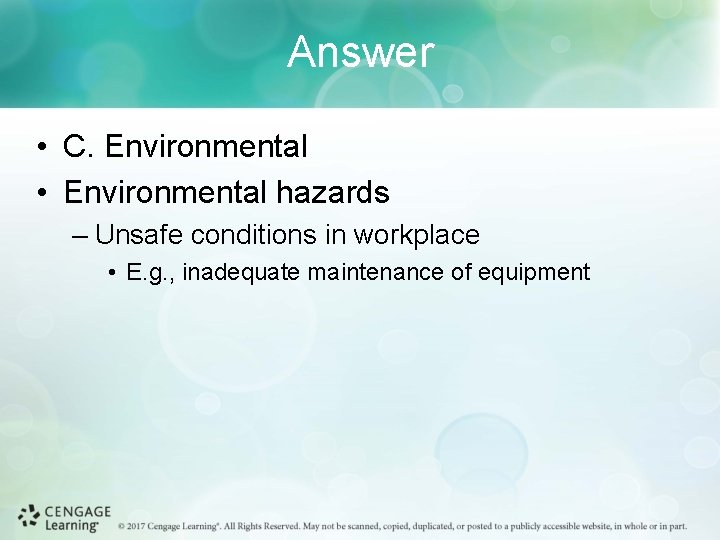 Answer

• C. Environmental
• Environmental hazards
– Unsafe conditions in workplace
• E.g., inadequate maintenance of equipment

CENGAGE Learning®

© 2017 Cengage Learning®. All Rights Reserved. May not be scanned, copied, duplicated, or posted to a publicly accessible website, in whole or in part.